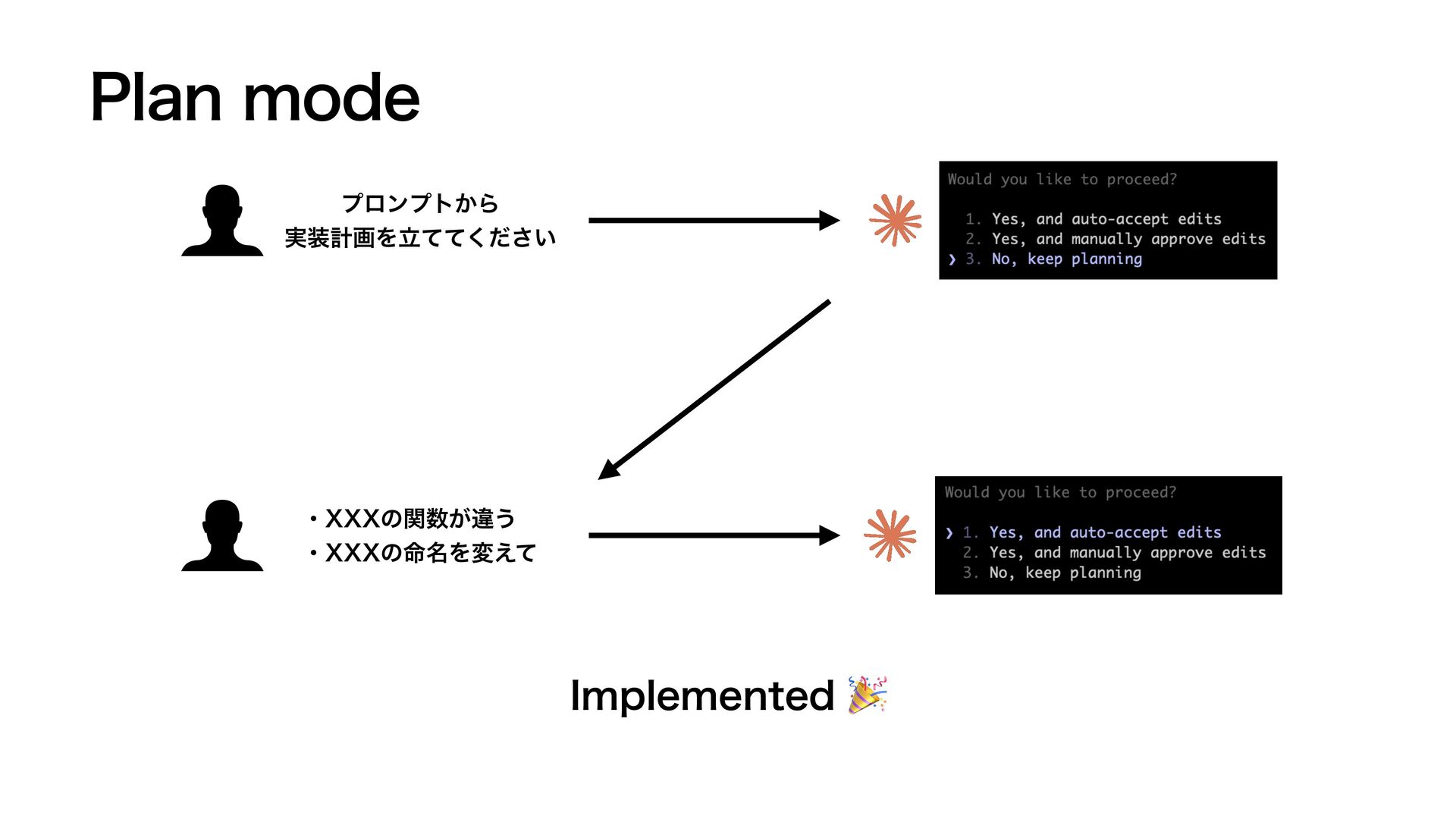 Plan mode

プロンプトから
実装計画を立ててください

Would you like to proceed?

1. Yes, and auto-accept edits
2. Yes, and manually approve edits
❯ 3. No, keep planning

・XXXの関数が違う
・XXXの命名を変えて

Would you like to proceed?

❯ 1. Yes, and auto-accept edits
2. Yes, and manually approve edits
3. No, keep planning

Implemented 🎉